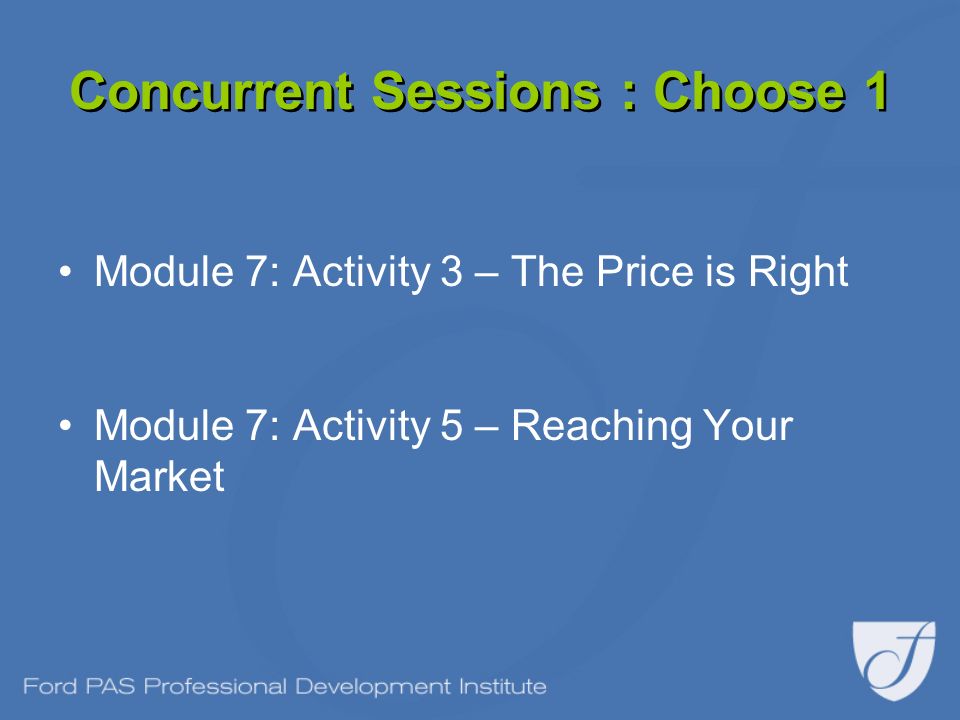 Concurrent Sessions : Choose 1

• Module 7: Activity 3 – The Price is Right

• Module 7: Activity 5 – Reaching Your Market

Ford PAS Professional Development Institute